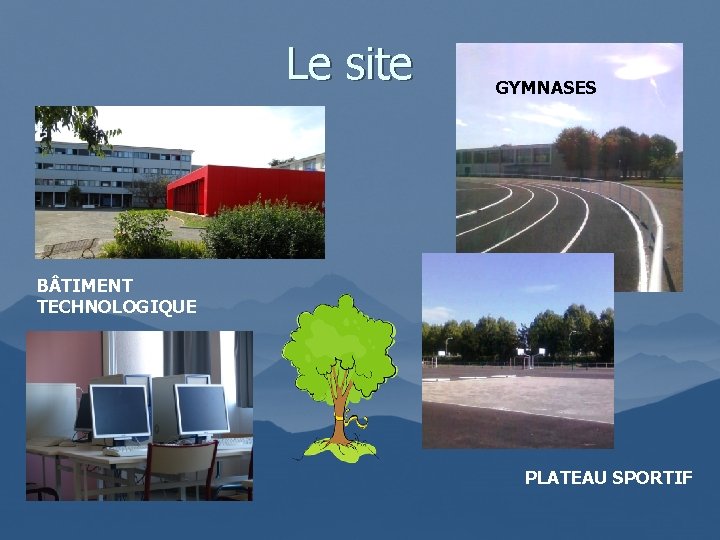 Le site

GYMNASES

BÂTIMENT
TECHNOLOGIQUE

PLATEAU SPORTIF